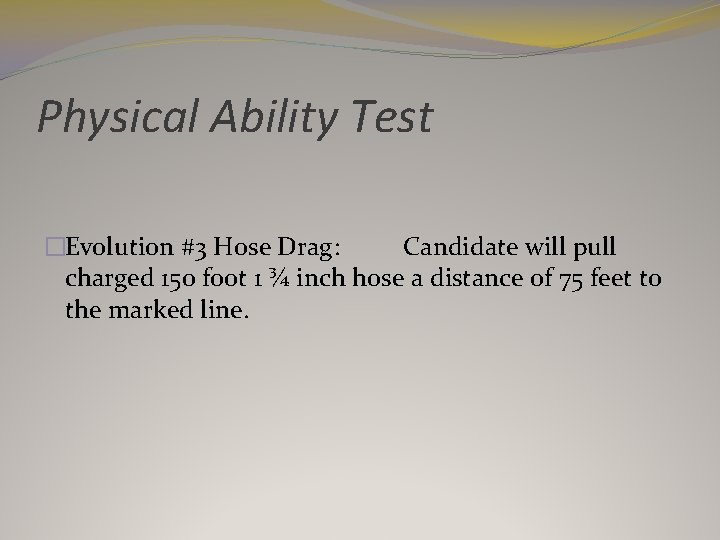 Physical Ability Test

Evolution #3 Hose Drag: Candidate will pull charged 150 foot 1 ¾ inch hose a distance of 75 feet to the marked line.